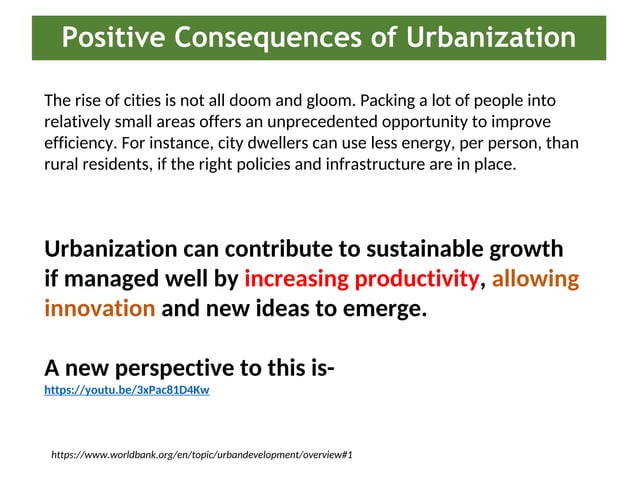 Positive Consequences of Urbanization

The rise of cities is not all doom and gloom. Packing a lot of people into relatively small areas offers an unprecedented opportunity to improve efficiency. For instance, city dwellers can use less energy, per person, than rural residents, if the right policies and infrastructure are in place.

Urbanization can contribute to sustainable growth if managed well by increasing productivity, allowing innovation and new ideas to emerge.

A new perspective to this is-
https://youtu.be/3xPac81D4Kw

https://www.worldbank.org/en/topic/urbandevelopment/overview#1